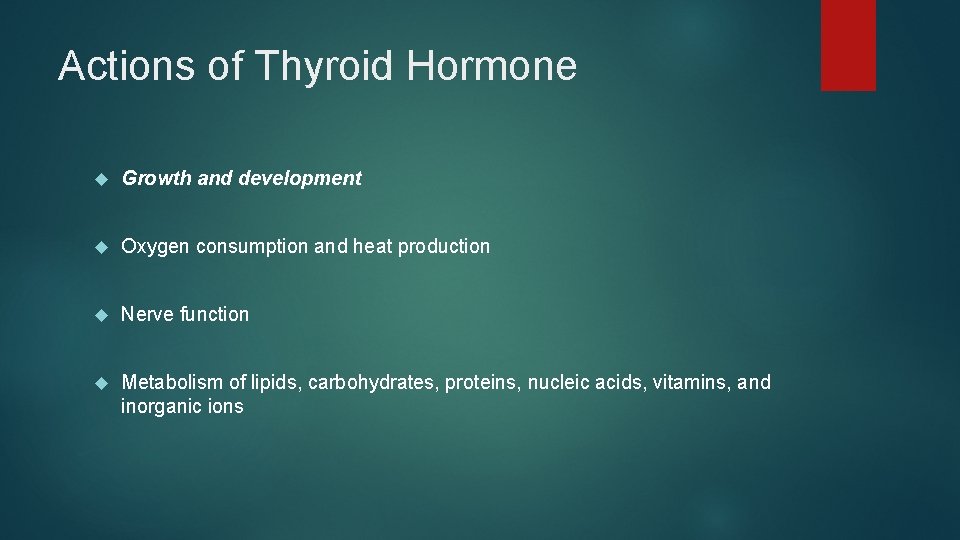 Actions of Thyroid Hormone

Growth and development

Oxygen consumption and heat production

Nerve function

Metabolism of lipids, carbohydrates, proteins, nucleic acids, vitamins, and inorganic ions